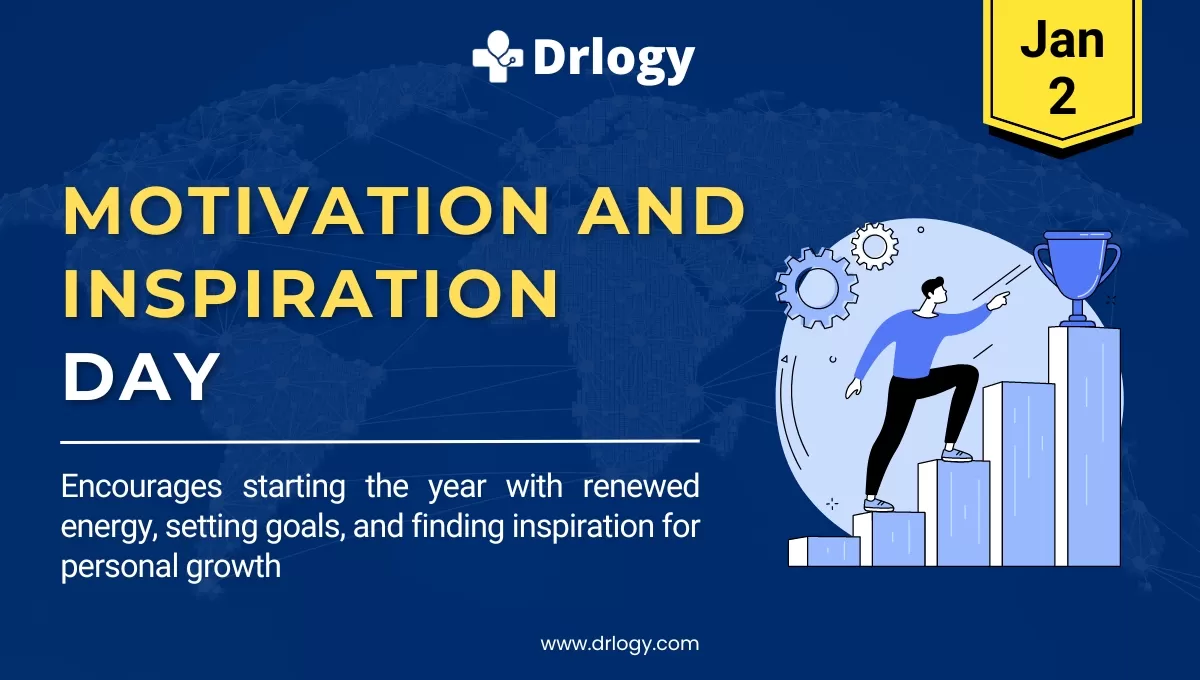 Drlogy

Jan 2

MOTIVATION AND INSPIRATION DAY

Encourages starting the year with renewed energy, setting goals, and finding inspiration for personal growth

www.drlogy.com